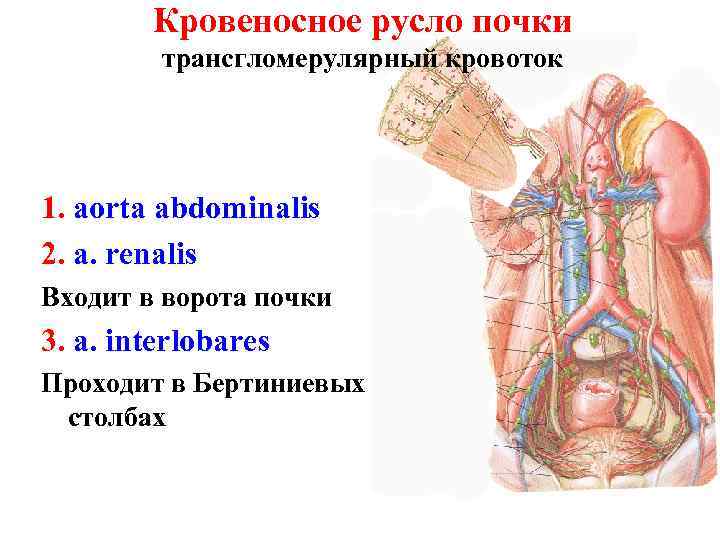 Кровеносное русло почки
трансгломерулярный кровоток

1. aorta abdominalis

2. a. renalis

Входит в ворота почки

3. a. interlobares

Проходит в Бертиниевых столбах